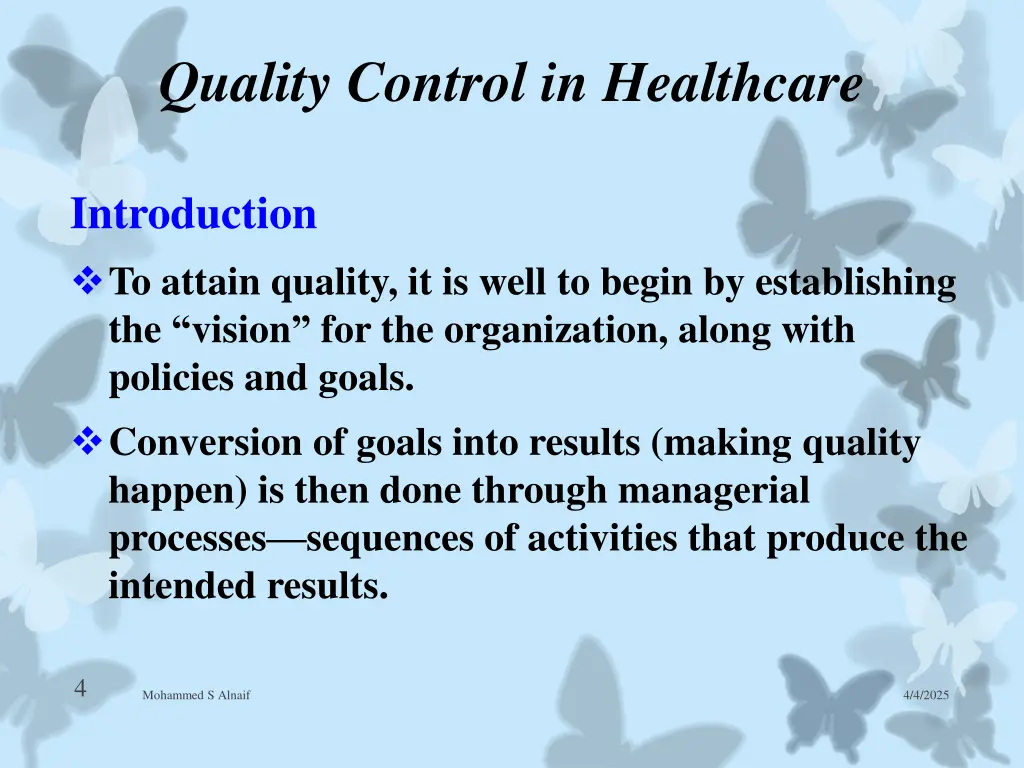 Quality Control in Healthcare

Introduction

❖ To attain quality, it is well to begin by establishing the “vision” for the organization, along with policies and goals.

❖ Conversion of goals into results (making quality happen) is then done through managerial processes—sequences of activities that produce the intended results.

4

Mohammed S Alnaif

4/4/2025